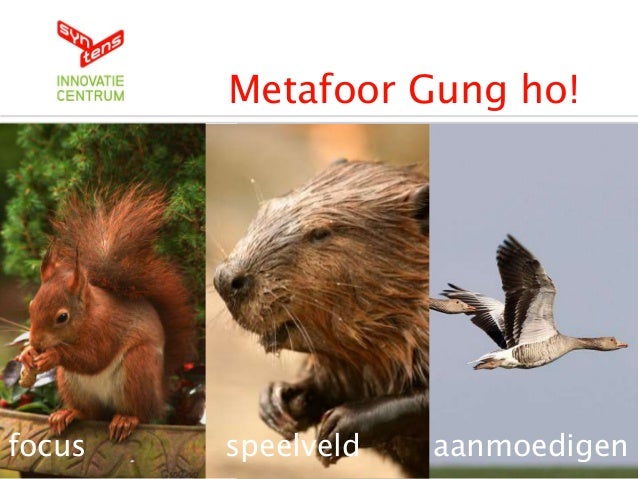 syn tens
INNOVATIE CENTRUM

Metafoor Gung ho!

focus

speelveld

aanmoedigen